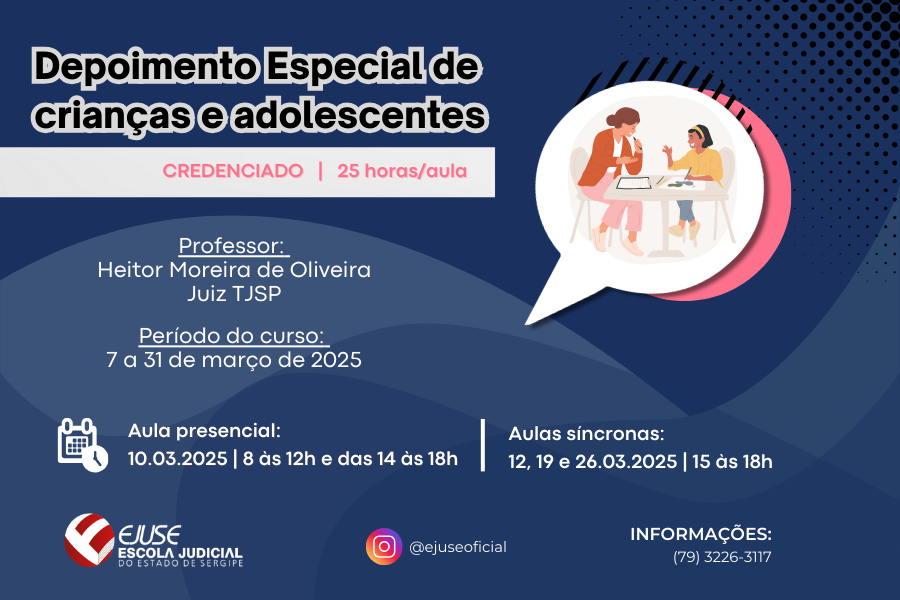 Depoimento Especial de crianças e adolescentes

CREDENCIADO | 25 horas/aula

Professor:
Heitor Moreira de Oliveira
Juiz TJSP

Período do curso:
7 a 31 de março de 2025

Aula presencial:
10.03.2025 | 8 às 12h e das 14 às 18h

Aulas síncronas:
12, 19 e 26.03.2025 | 15 às 18h

EJUSE
ESCOLA JUDICIAL
DO ESTADO DE SERGIPE

@ejuseoficial

INFORMAÇÕES:
(79) 3226-3117